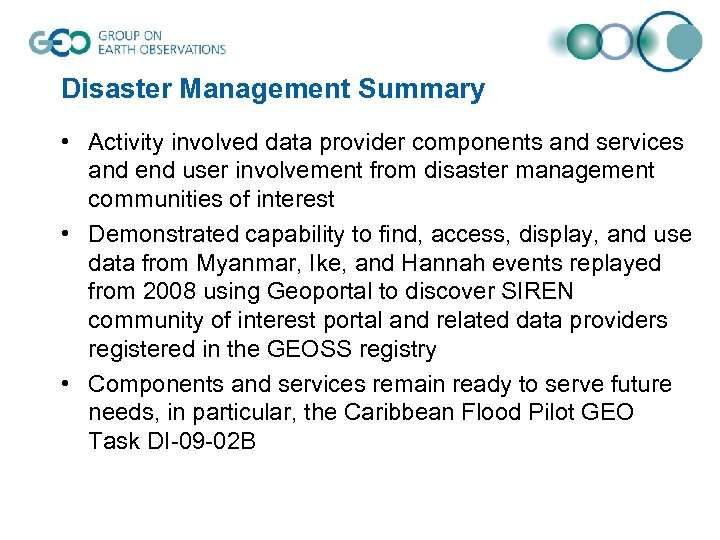 GEO GROUP ON EARTH OBSERVATIONS

Disaster Management Summary

• Activity involved data provider components and services and end user involvement from disaster management communities of interest

• Demonstrated capability to find, access, display, and use data from Myanmar, Ike, and Hannah events replayed from 2008 using Geoportal to discover SIREN community of interest portal and related data providers registered in the GEOSS registry

• Components and services remain ready to serve future needs, in particular, the Caribbean Flood Pilot GEO Task DI-09-02B